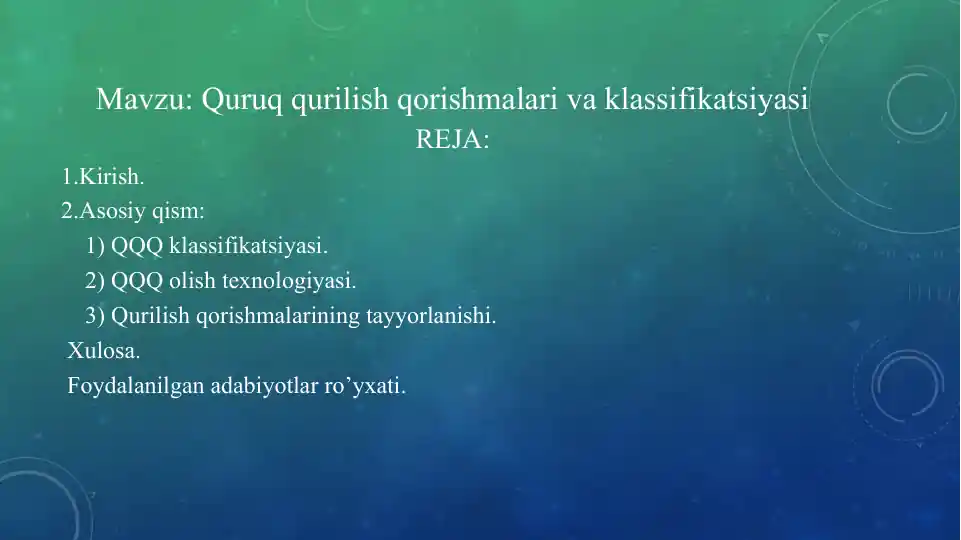 Mavzu: Quruq qurilish qorishmalari va klassifikatsiyasi
REJA:

1.Kirish.
2.Asosiy qism:
1) QQQ klassifikatsiyasi.
2) QQQ olish texnologiyasi.
3) Qurilish qorishmalarining tayyorlanishi.
Xulosa.
Foydalanilgan adabiyotlar ro’yxati.